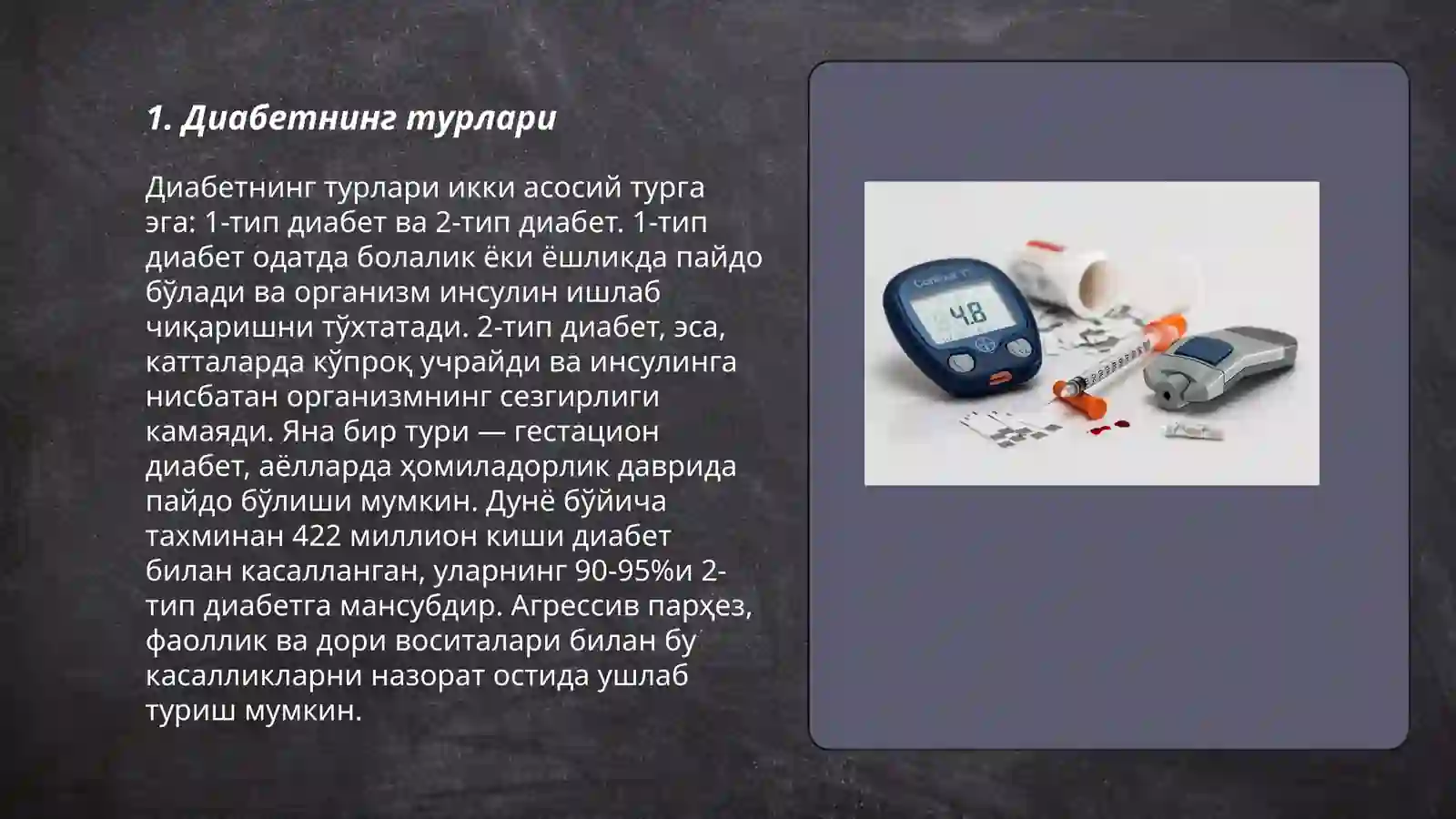 1. Диабетнинг турлари

Диабетнинг турлари икки асосий турга эга: 1-тип диабет ва 2-тип диабет. 1-тип диабет одатда болалик ёки ёшликда пайдо бўлади ва организм инсулин ишлаб чиқаришни тўхтатади. 2-тип диабет, эса, катталарда кўпроқ учрайди ва инсулинга нисбатан организмнинг сезгирлиги камаяди. Яна бир тури — гестацион диабет, аёлларда ҳомиладорлик даврида пайдо бўлиши мумкин. Дунё бўйича тахминан 422 миллион киши диабет билан касалланган, уларнинг 90-95%и 2-тип диабетга мансубдир. Агрессив парҳез, фаоллик ва дори воситалари билан бу касалликларни назорат остида ушлаб туриш мумкин.

4.8